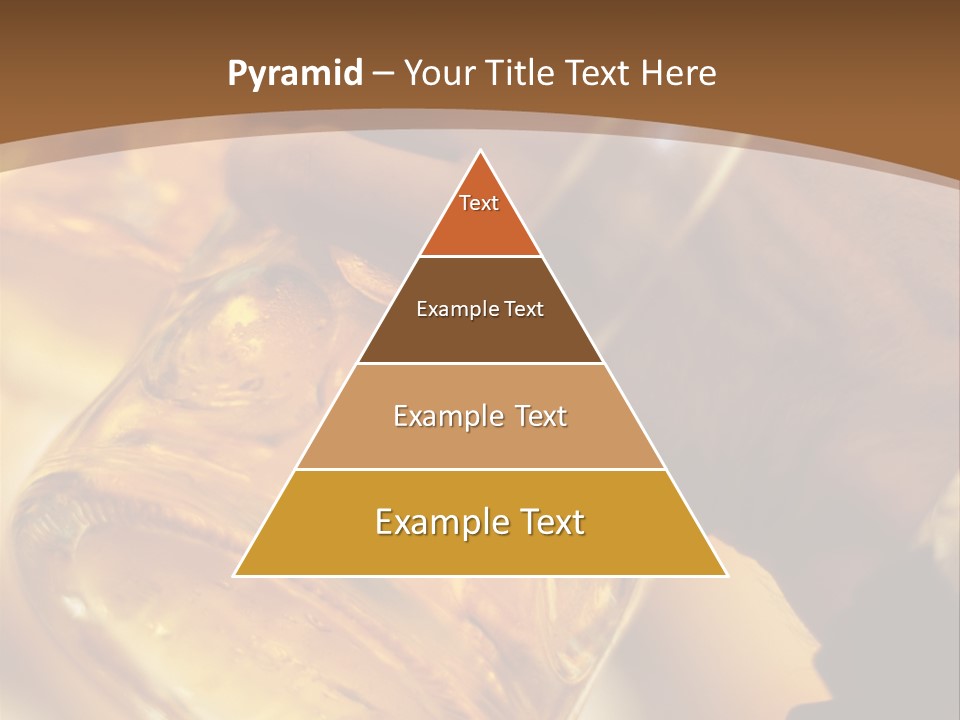 Pyramid – Your Title Text Here

Text

Example Text

Example Text

Example Text